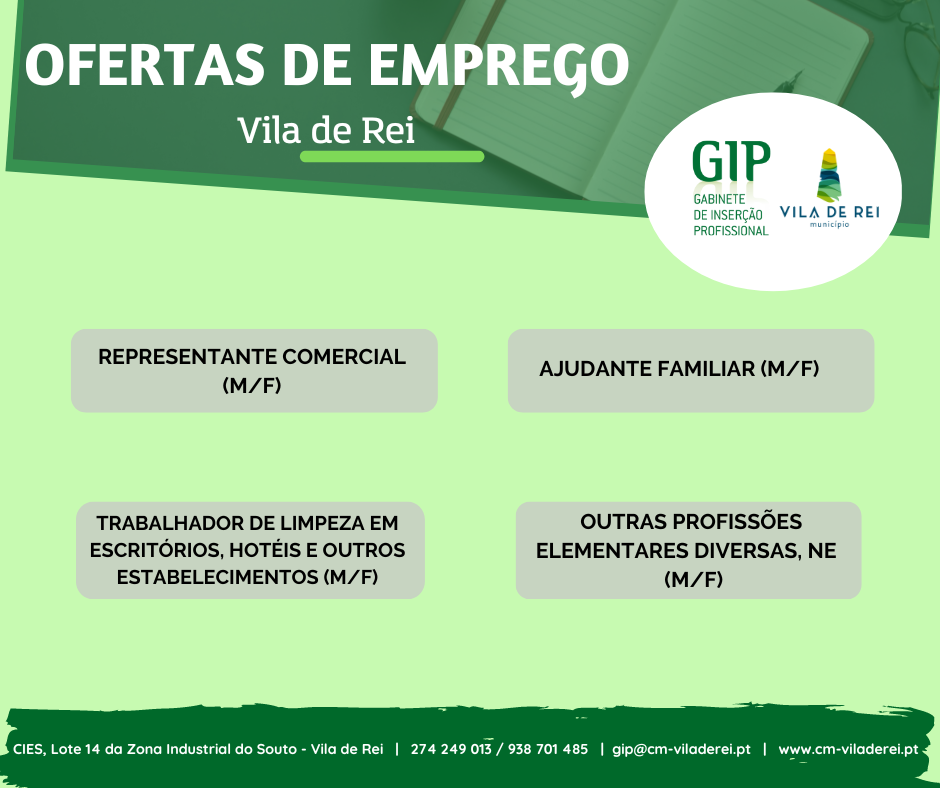 OFERTAS DE EMPREGO

Vila de Rei

GIP
GABINETE DE INSERÇÃO PROFISSIONAL

VILA DE REI
município

REPRESENTANTE COMERCIAL (M/F)

AJUDANTE FAMILIAR (M/F)

TRABALHADOR DE LIMPEZA EM ESCRITÓRIOS, HOTÉIS E OUTROS ESTABELECIMENTOS (M/F)

OUTRAS PROFISSÕES ELEMENTARES DIVERSAS, NE (M/F)

CIES, Lote 14 da Zona Industrial do Souto - Vila de Rei | 274 249 013 / 938 701 485 | gip@cm-viladerei.pt | www.cm-viladerei.pt